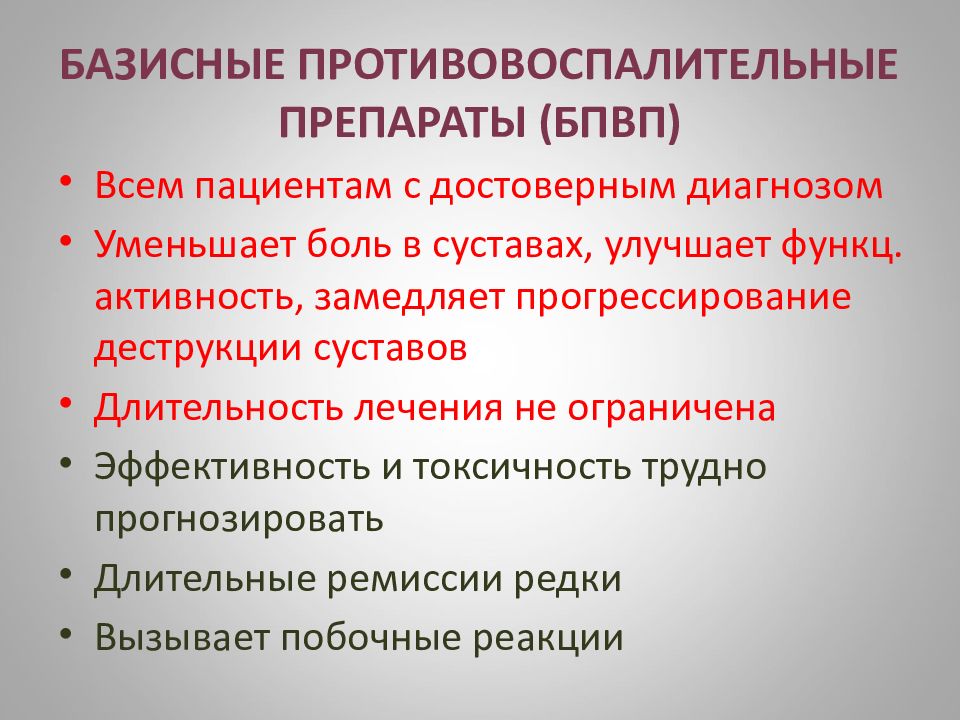 БАЗИСНЫЕ ПРОТИВОВОСПАЛИТЕЛЬНЫЕ ПРЕПАРАТЫ (БПВП)

• Всем пациентам с достоверным диагнозом
• Уменьшает боль в суставах, улучшает функц. активность, замедляет прогрессирование деструкции суставов
• Длительность лечения не ограничена
• Эффективность и токсичность трудно прогнозировать
• Длительные ремиссии редки
• Вызывает побочные реакции